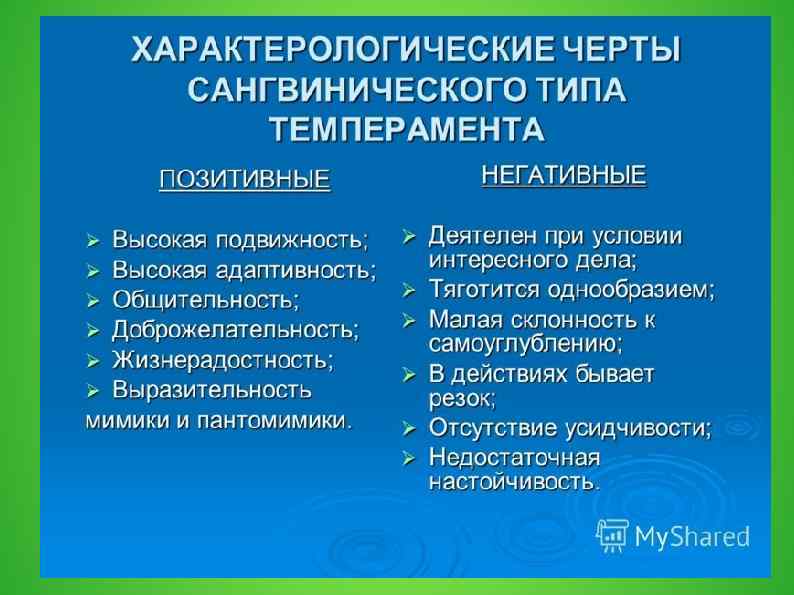 ХАРАКТЕРОЛОГИЧЕСКИЕ ЧЕРТЫ САНГВИНИЧЕСКОГО ТИПА ТЕМПЕРАМЕНТА

ПОЗИТИВНЫЕ

➢ Высокая подвижность;
➢ Высокая адаптивность;
➢ Общительность;
➢ Доброжелательность;
➢ Жизнерадостность;
➢ Выразительность мимики и пантомимики.

НЕГАТИВНЫЕ

➢ Деятелен при условии интересного дела;
➢ Тяготится однообразием;
➢ Малая склонность к самоуглублению;
➢ В действиях бывает резок;
➢ Отсутствие усидчивости;
➢ Недостаточная настойчивость.

MyShared